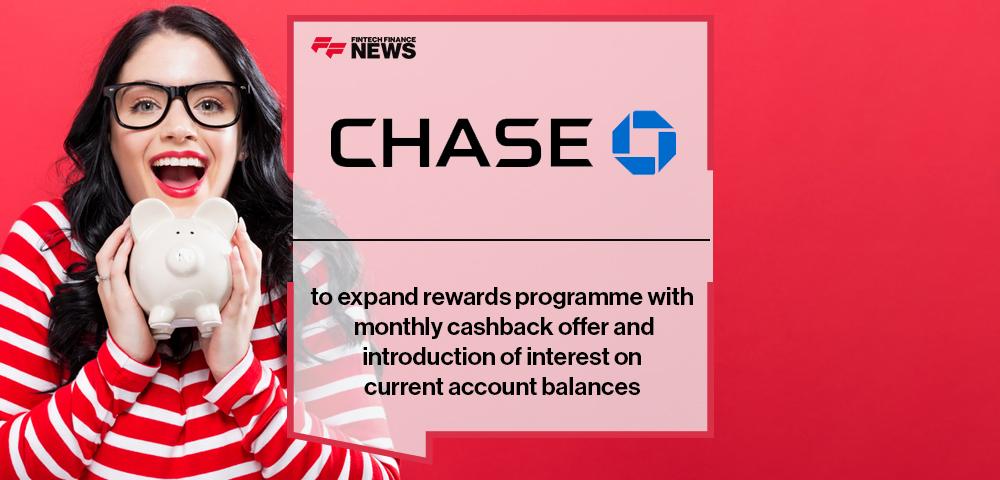 FINTECH FINANCE NEWS

CHASE

to expand rewards programme with monthly cashback offer and introduction of interest on current account balances